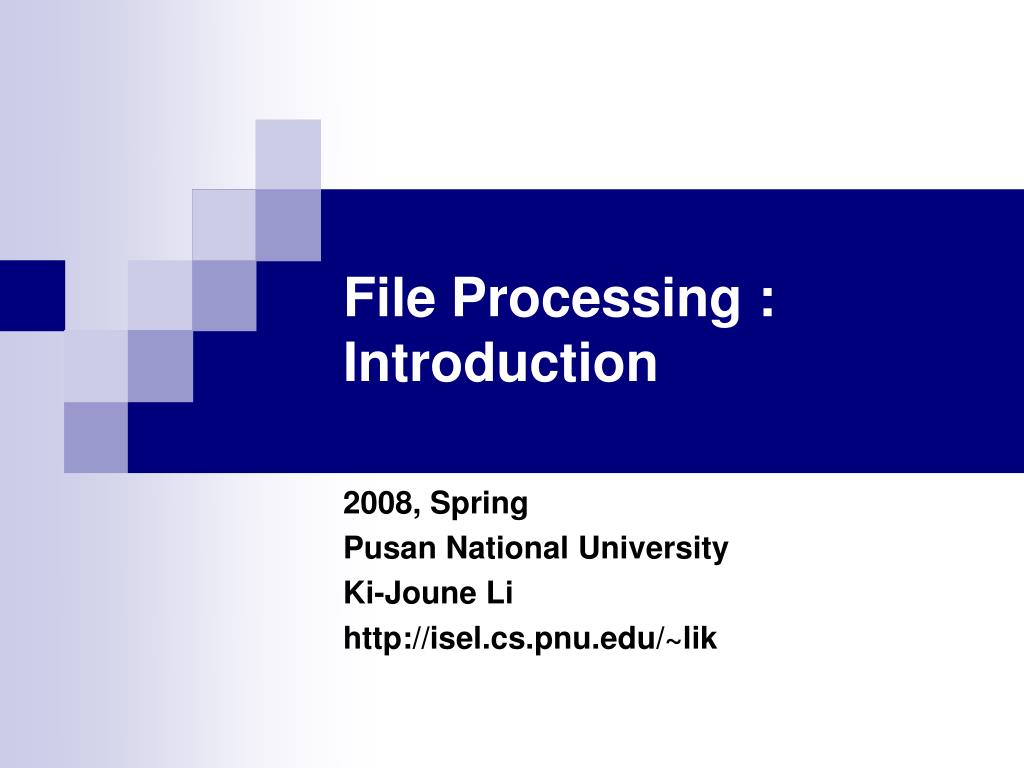 File Processing : Introduction

2008, Spring
Pusan National University
Ki-Joune Li
http://isel.cs.pnu.edu/~lik